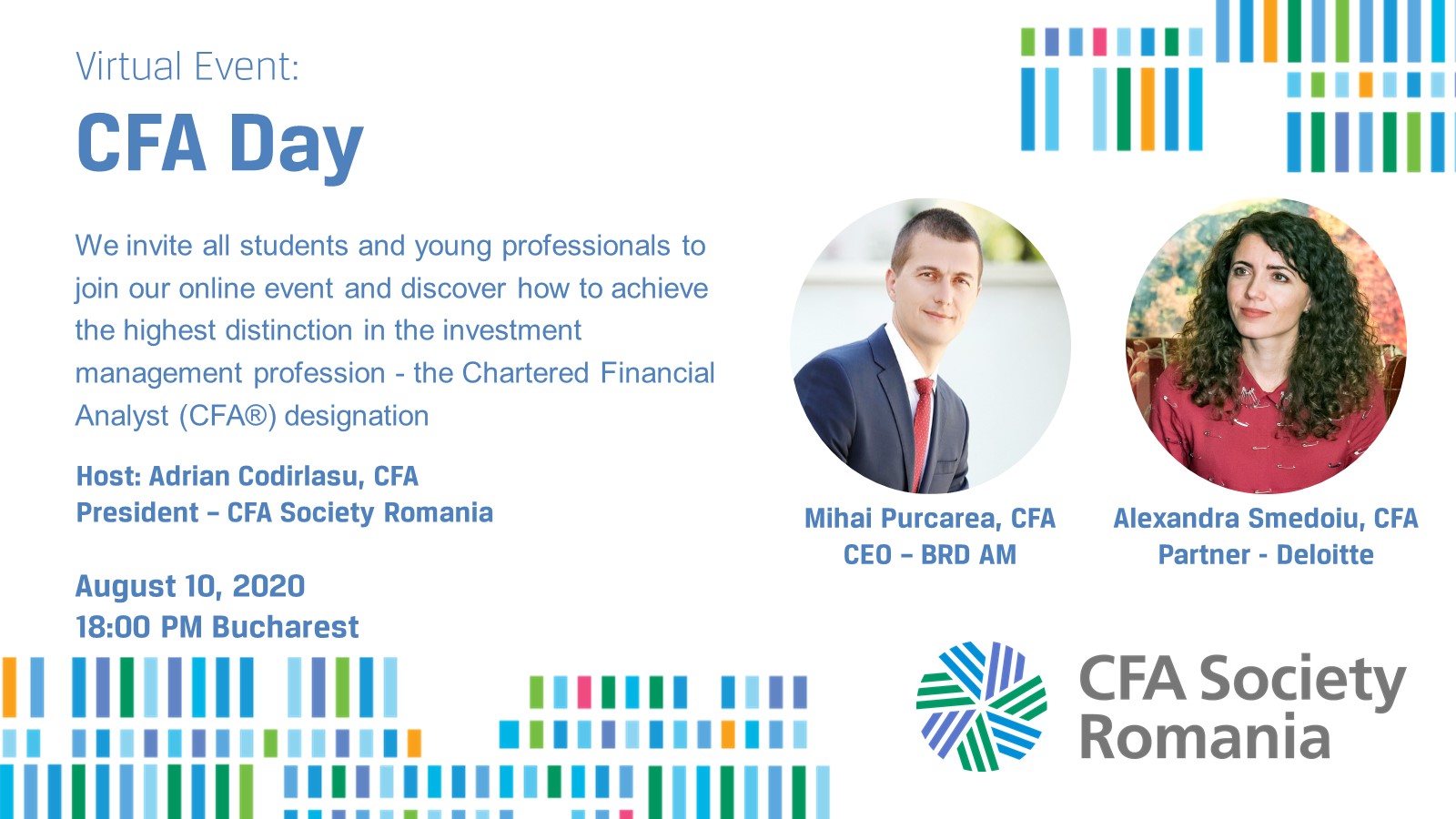 Virtual Event:

CFA Day

We invite all students and young professionals to join our online event and discover how to achieve the highest distinction in the investment management profession - the Chartered Financial Analyst (CFA®) designation

Host: Adrian Codirlasu, CFA
President – CFA Society Romania

August 10, 2020
18:00 PM Bucharest

Mihai Purcarea, CFA
CEO – BRD AM

Alexandra Smedoiu, CFA
Partner - Deloitte

CFA Society
Romania